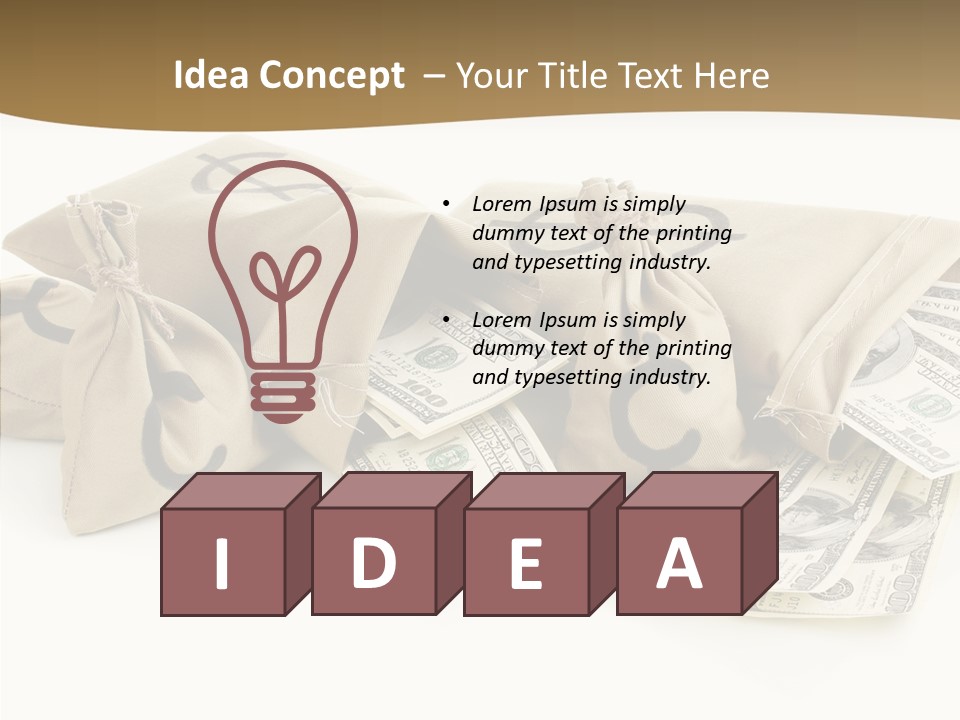 Idea Concept – Your Title Text Here

• Lorem Ipsum is simply dummy text of the printing and typesetting industry.

• Lorem Ipsum is simply dummy text of the printing and typesetting industry.

I D E A